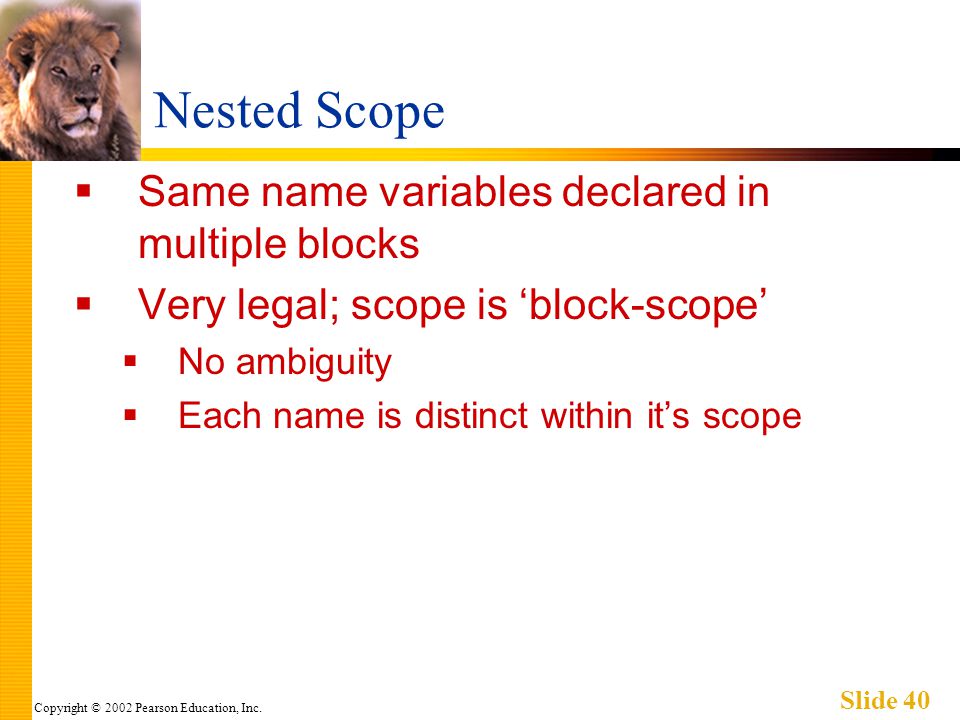 Nested Scope

▪ Same name variables declared in multiple blocks

▪ Very legal; scope is ‘block-scope’

▪ No ambiguity

▪ Each name is distinct within it’s scope

Copyright © 2002 Pearson Education, Inc.

Slide 40